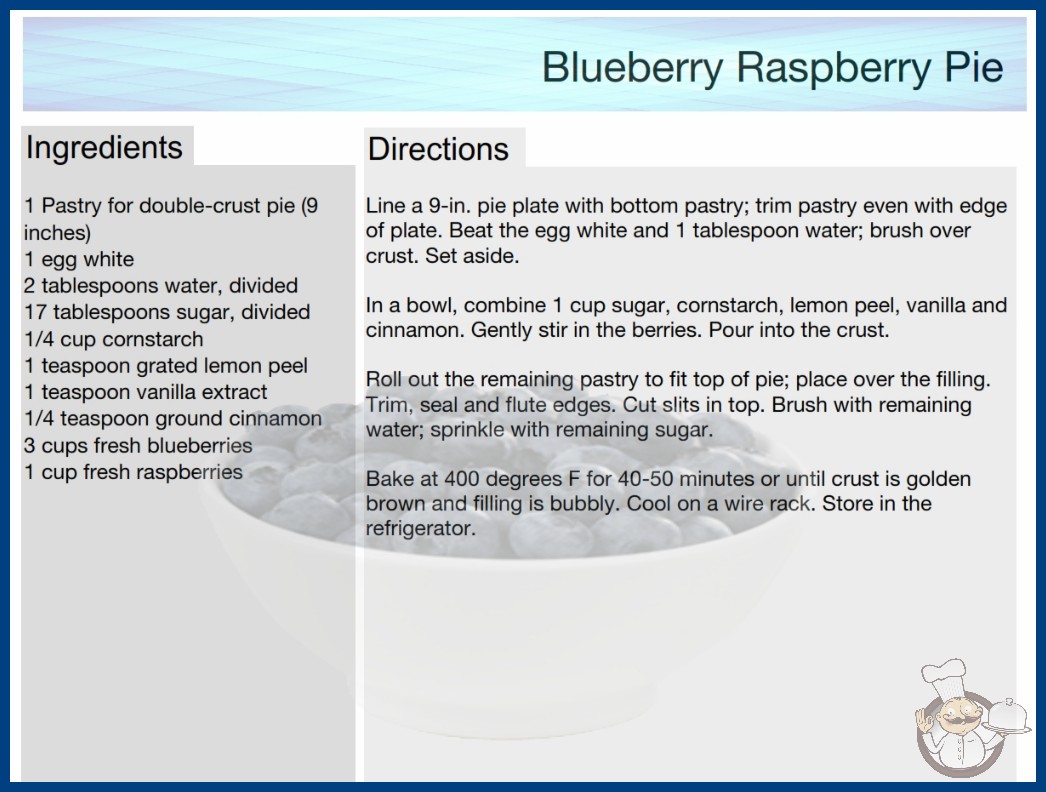 Blueberry Raspberry Pie

Ingredients

1 Pastry for double-crust pie (9 inches)
1 egg white
2 tablespoons water, divided
17 tablespoons sugar, divided
1/4 cup cornstarch
1 teaspoon grated lemon peel
1 teaspoon vanilla extract
1/4 teaspoon ground cinnamon
3 cups fresh blueberries
1 cup fresh raspberries

Directions

Line a 9-in. pie plate with bottom pastry; trim pastry even with edge of plate. Beat the egg white and 1 tablespoon water; brush over crust. Set aside.

In a bowl, combine 1 cup sugar, cornstarch, lemon peel, vanilla and cinnamon. Gently stir in the berries. Pour into the crust.

Roll out the remaining pastry to fit top of pie; place over the filling. Trim, seal and flute edges. Cut slits in top. Brush with remaining water; sprinkle with remaining sugar.

Bake at 400 degrees F for 40-50 minutes or until crust is golden brown and filling is bubbly. Cool on a wire rack. Store in the refrigerator.